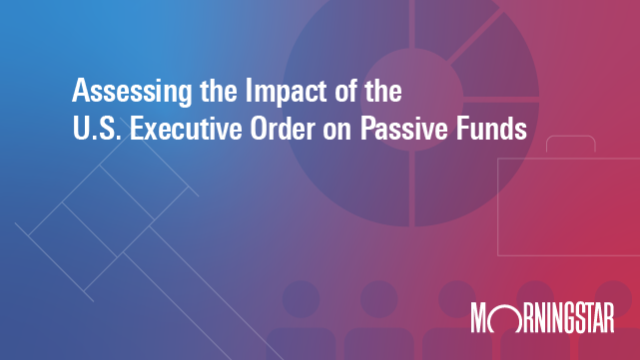 Assessing the Impact of the U.S. Executive Order on Passive Funds

MORNINGSTAR